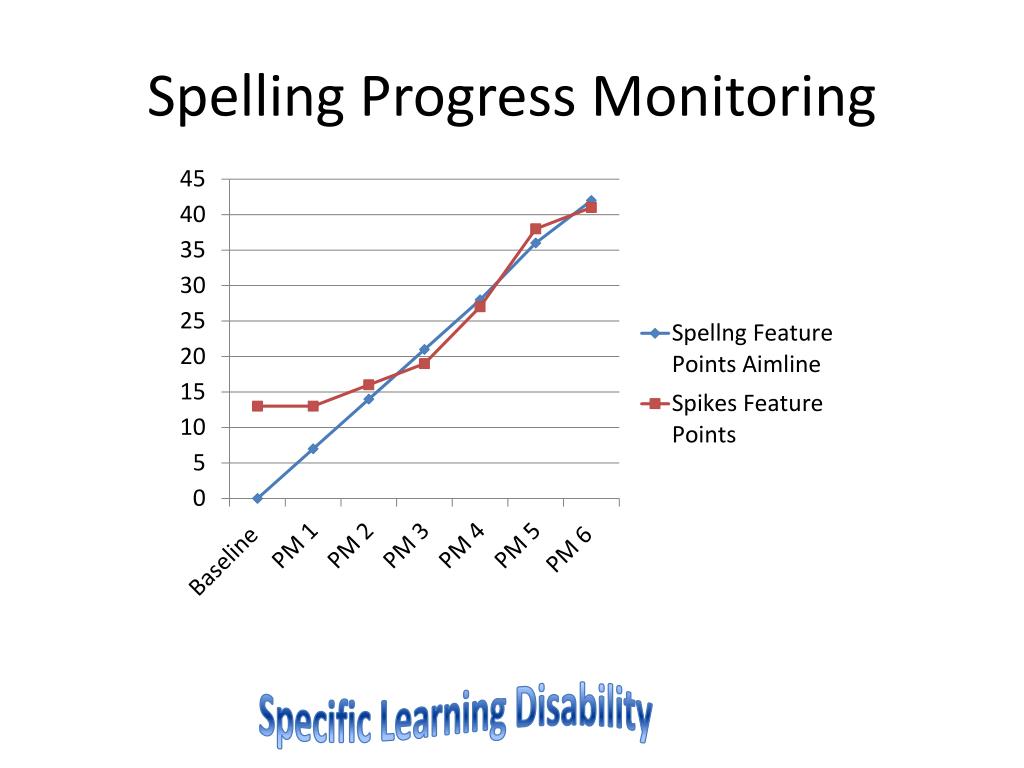 Spelling Progress Monitoring

45
40
35
30
25
20
15
10
5
0

Baseline
PM 1
PM 2
PM 3
PM 4
PM 5
PM 6

Spellng Feature Points Aimline
Spikes Feature Points

Specific Learning Disability